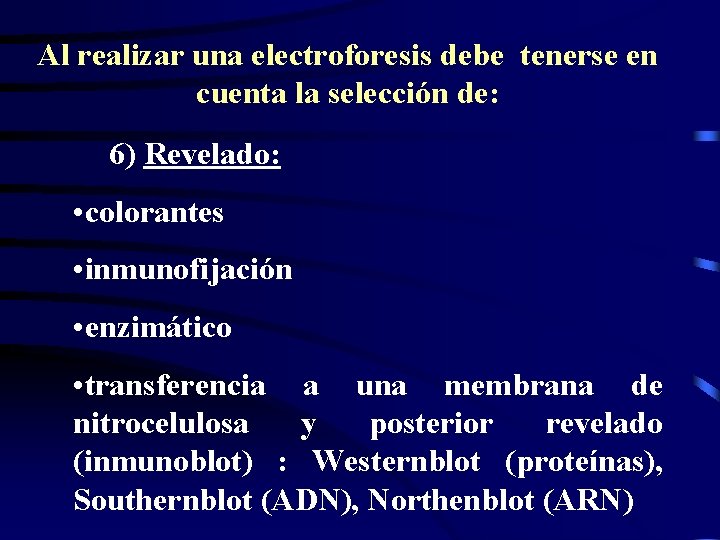 Al realizar una electroforesis debe tenerse en cuenta la selección de:

6) Revelado:

•colorantes

•inmunofijación

•enzimático

•transferencia a una membrana de nitrocelulosa y posterior revelado (inmunoblot) : Westernblot (proteínas), Southernblot (ADN), Northenblot (ARN)